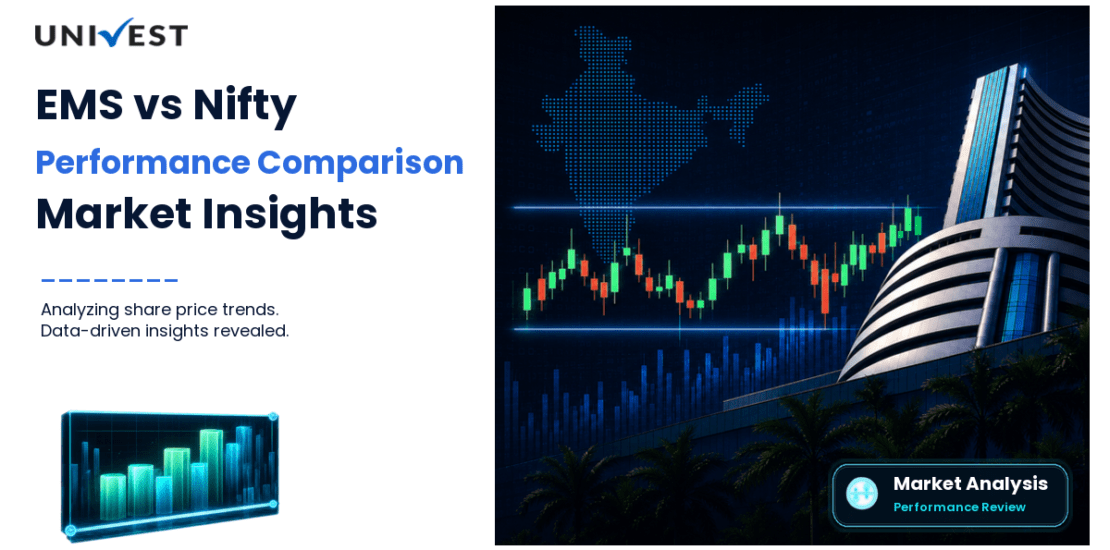 UNIVEST

EMS vs Nifty
Performance Comparison
Market Insights

Analyzing share price trends.
Data-driven insights revealed.

Market Analysis
Performance Review